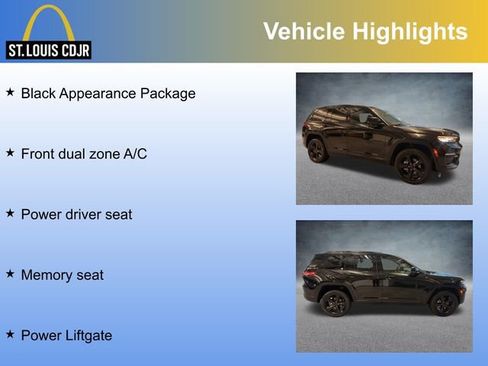 ST. LOUIS CDJR

Vehicle Highlights

★ Black Appearance Package

★ Front dual zone A/C

★ Power driver seat

★ Memory seat

★ Power Liftgate